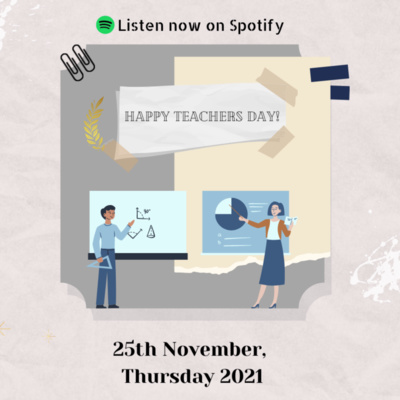 Listen now on Spotify

HAPPY TEACHERS DAY!

25th November,
Thursday 2021